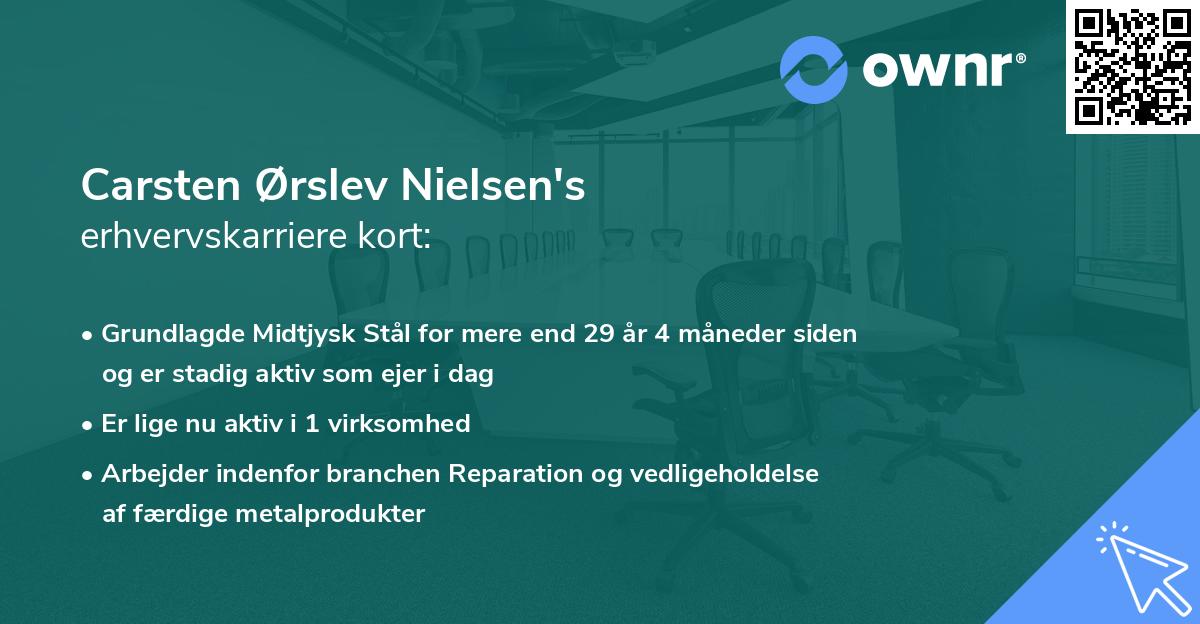 ownr®

Carsten Ørslev Nielsen's
erhvervskarriere kort:

• Grundlagde Midtjysk Stål for mere end 29 år 4 måneder siden og er stadig aktiv som ejer i dag

• Er lige nu aktiv i 1 virksomhed

• Arbejder indenfor branchen Reparation og vedligeholdelse af færdige metalprodukter